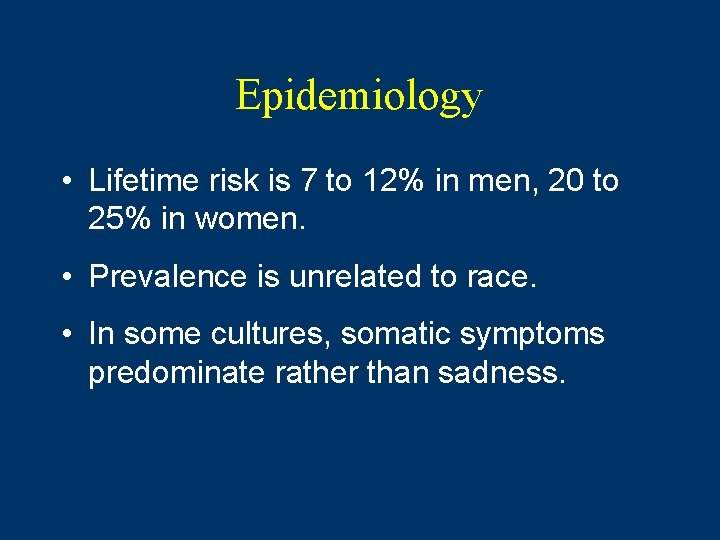 Epidemiology

• Lifetime risk is 7 to 12% in men, 20 to 25% in women.

• Prevalence is unrelated to race.

• In some cultures, somatic symptoms predominate rather than sadness.